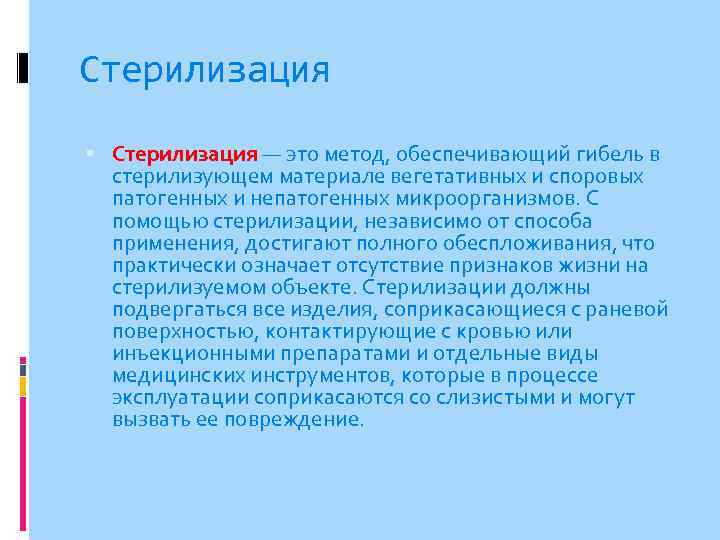 Стерилизация

Стерилизация — это метод, обеспечивающий гибель в стерилизующем материале вегетативных и споровых патогенных и непатогенных микроорганизмов. С помощью стерилизации, независимо от способа применения, достигают полного обеспложивания, что практически означает отсутствие признаков жизни на стерилизуемом объекте. Стерилизации должны подвергаться все изделия, соприкасающиеся с раневой поверхностью, контактирующие с кровью или инъекционными препаратами и отдельные виды медицинских инструментов, которые в процессе эксплуатации соприкасаются со слизистыми и могут вызвать ее повреждение.